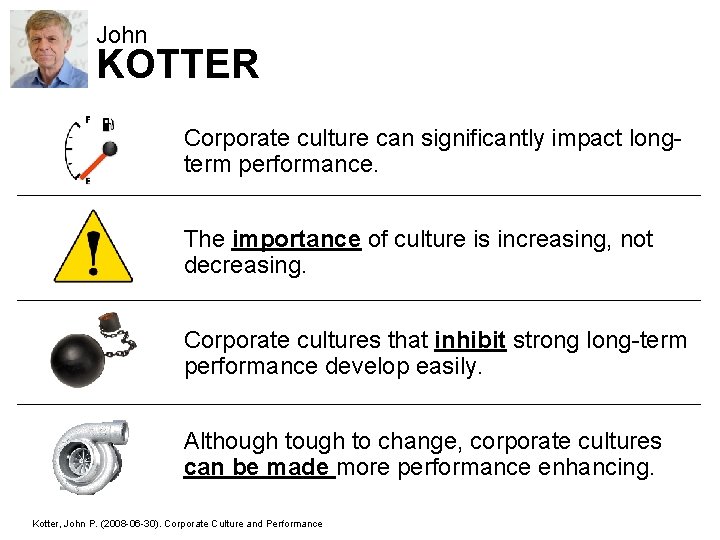 John
KOTTER

F
E

Corporate culture can significantly impact long-term performance.

The importance of culture is increasing, not decreasing.

Corporate cultures that inhibit strong long-term performance develop easily.

Although tough to change, corporate cultures can be made more performance enhancing.

Kotter, John P. (2008-06-30). Corporate Culture and Performance